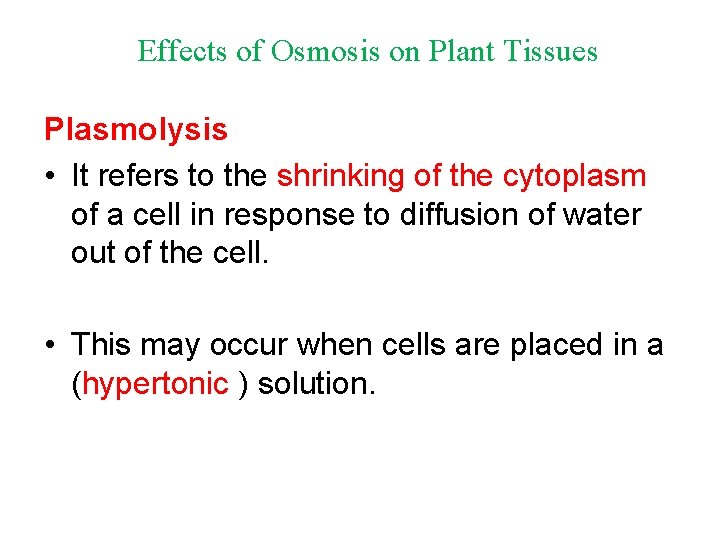 Effects of Osmosis on Plant Tissues

Plasmolysis

• It refers to the shrinking of the cytoplasm of a cell in response to diffusion of water out of the cell.

• This may occur when cells are placed in a (hypertonic ) solution.